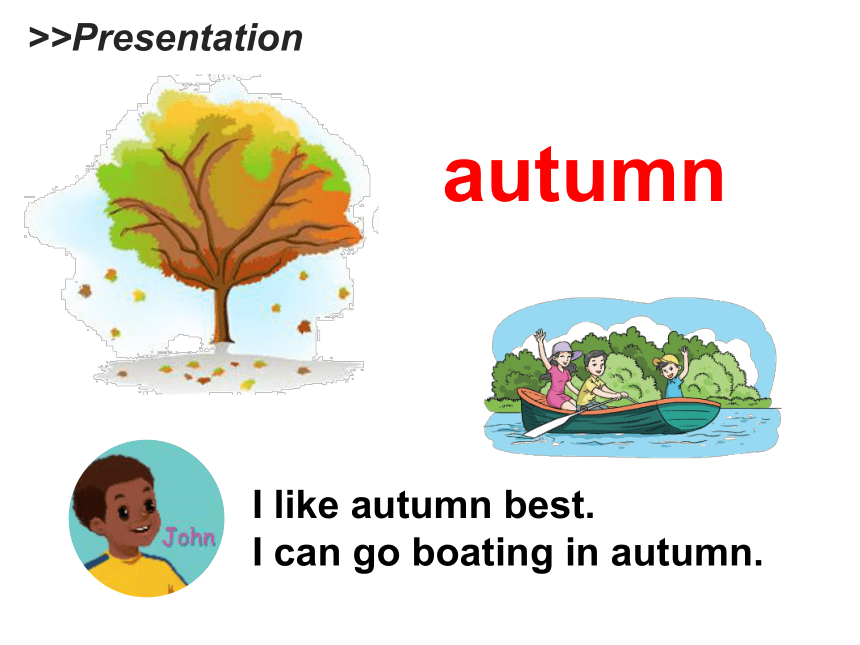 >>Presentation

autumn

John

I like autumn best.
I can go boating in autumn.